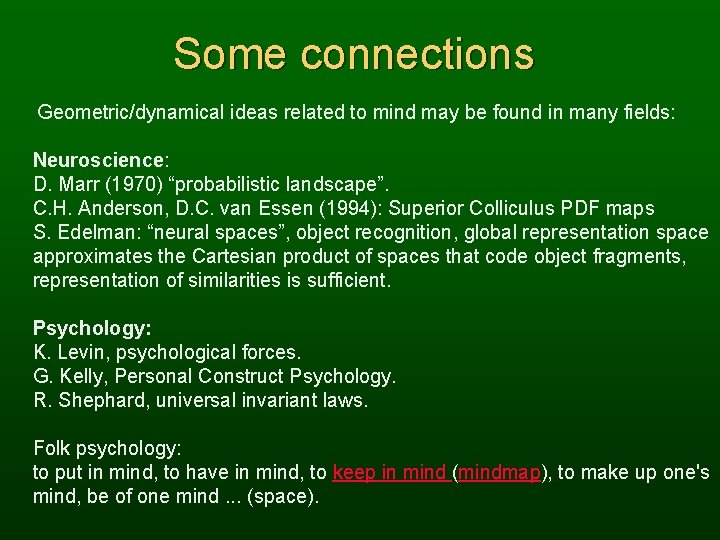 Some connections

Geometric/dynamical ideas related to mind may be found in many fields:

Neuroscience:
D. Marr (1970) “probabilistic landscape”.
C.H. Anderson, D.C. van Essen (1994): Superior Colliculus PDF maps
S. Edelman: “neural spaces”, object recognition, global representation space approximates the Cartesian product of spaces that code object fragments, representation of similarities is sufficient.

Psychology:
K. Levin, psychological forces.
G. Kelly, Personal Construct Psychology.
R. Shephard, universal invariant laws.

Folk psychology:
to put in mind, to have in mind, to keep in mind (mindmap), to make up one's mind, be of one mind ... (space).